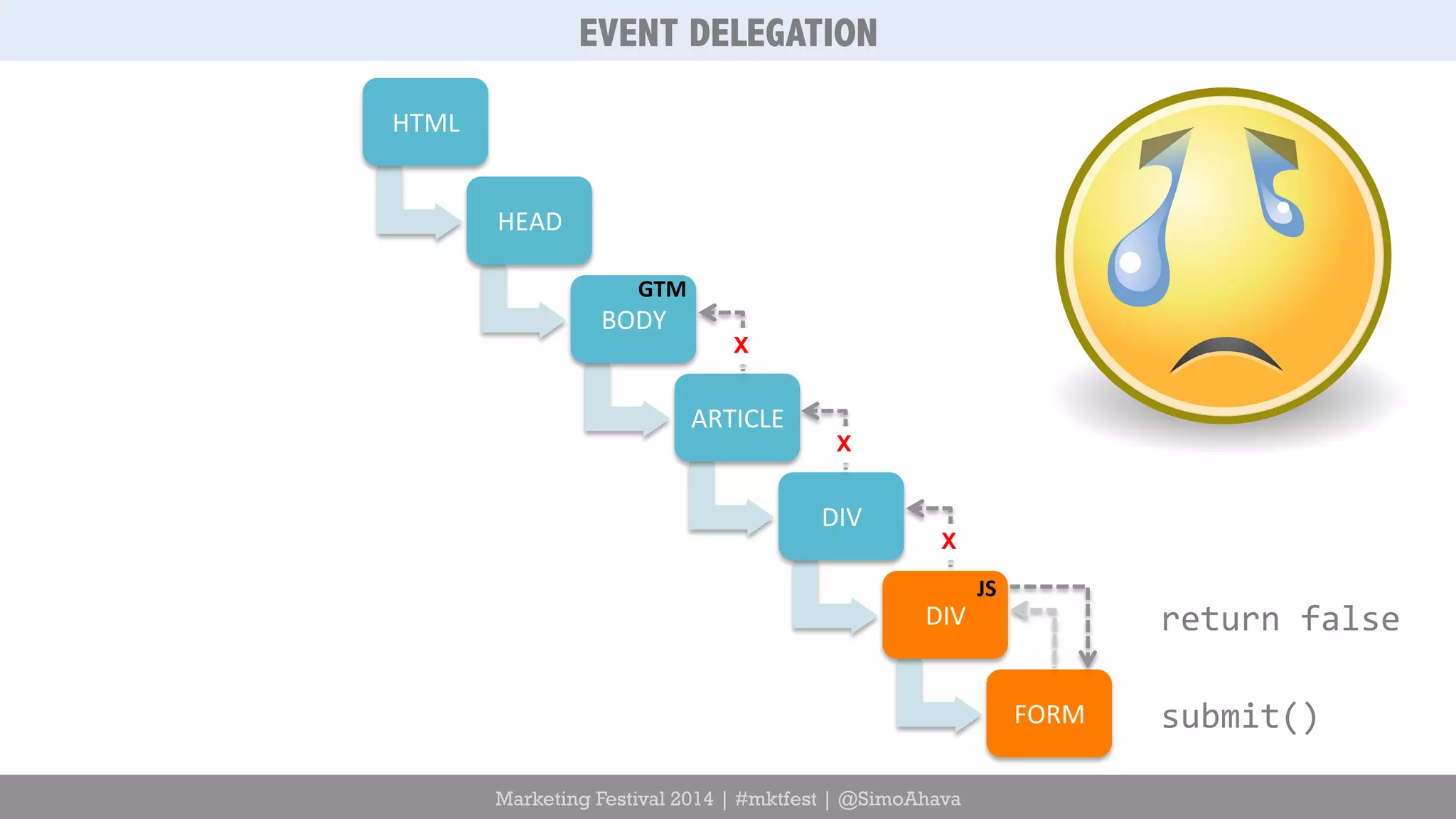 EVENT DELEGATION

HTML

HEAD

GTM
BODY

X

ARTICLE

X

DIV

X

JS
DIV

FORM

return false

submit()

Marketing Festival 2014 | #mktfest | @SimoAhava